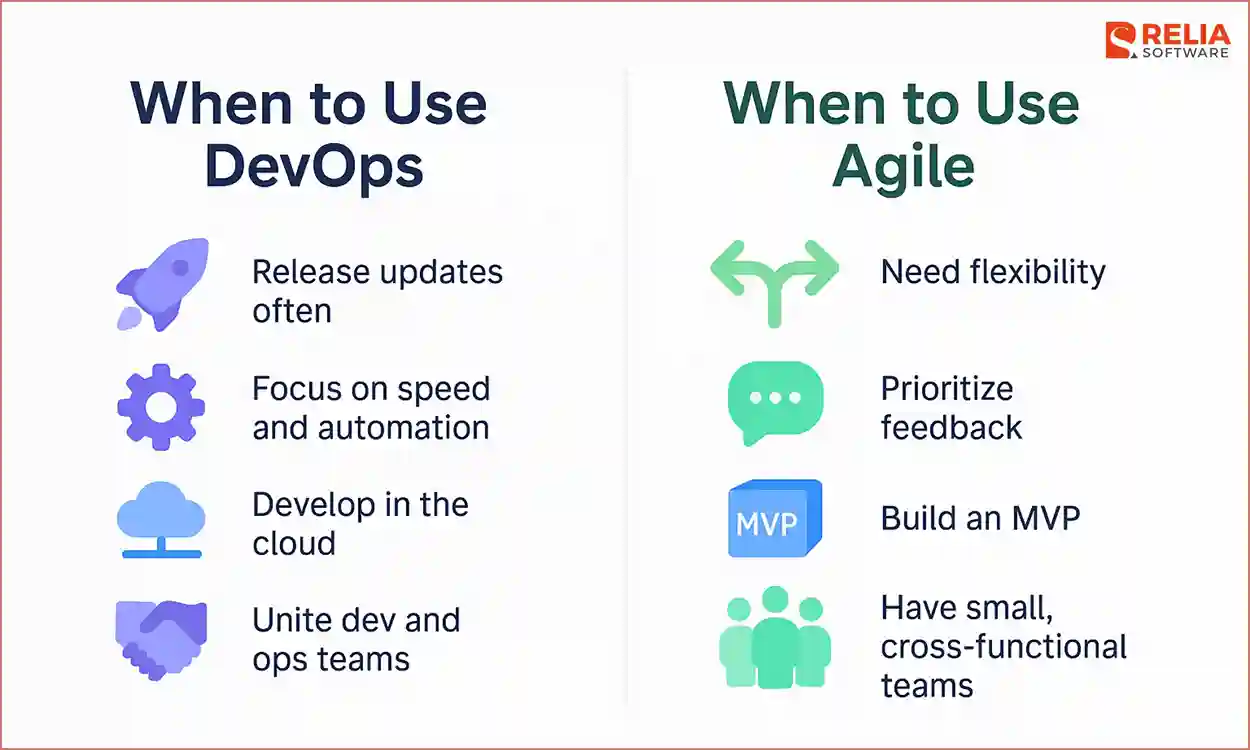 RELIA SOFTWARE

When to Use DevOps

Release updates often

Focus on speed and automation

Develop in the cloud

Unite dev and ops teams

When to Use Agile

Need flexibility

Prioritize feedback

MVP

Build an MVP

Have small, cross-functional teams